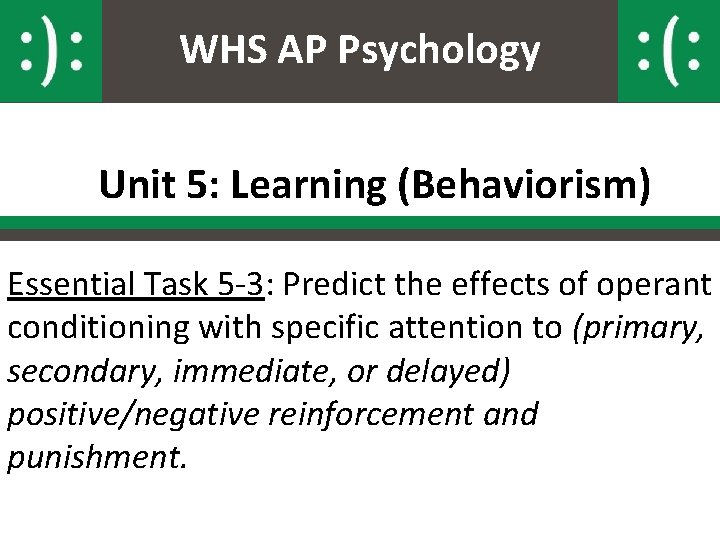 :): WHS AP Psychology :(:

Unit 5: Learning (Behaviorism)

Essential Task 5-3: Predict the effects of operant conditioning with specific attention to (primary, secondary, immediate, or delayed) positive/negative reinforcement and punishment.